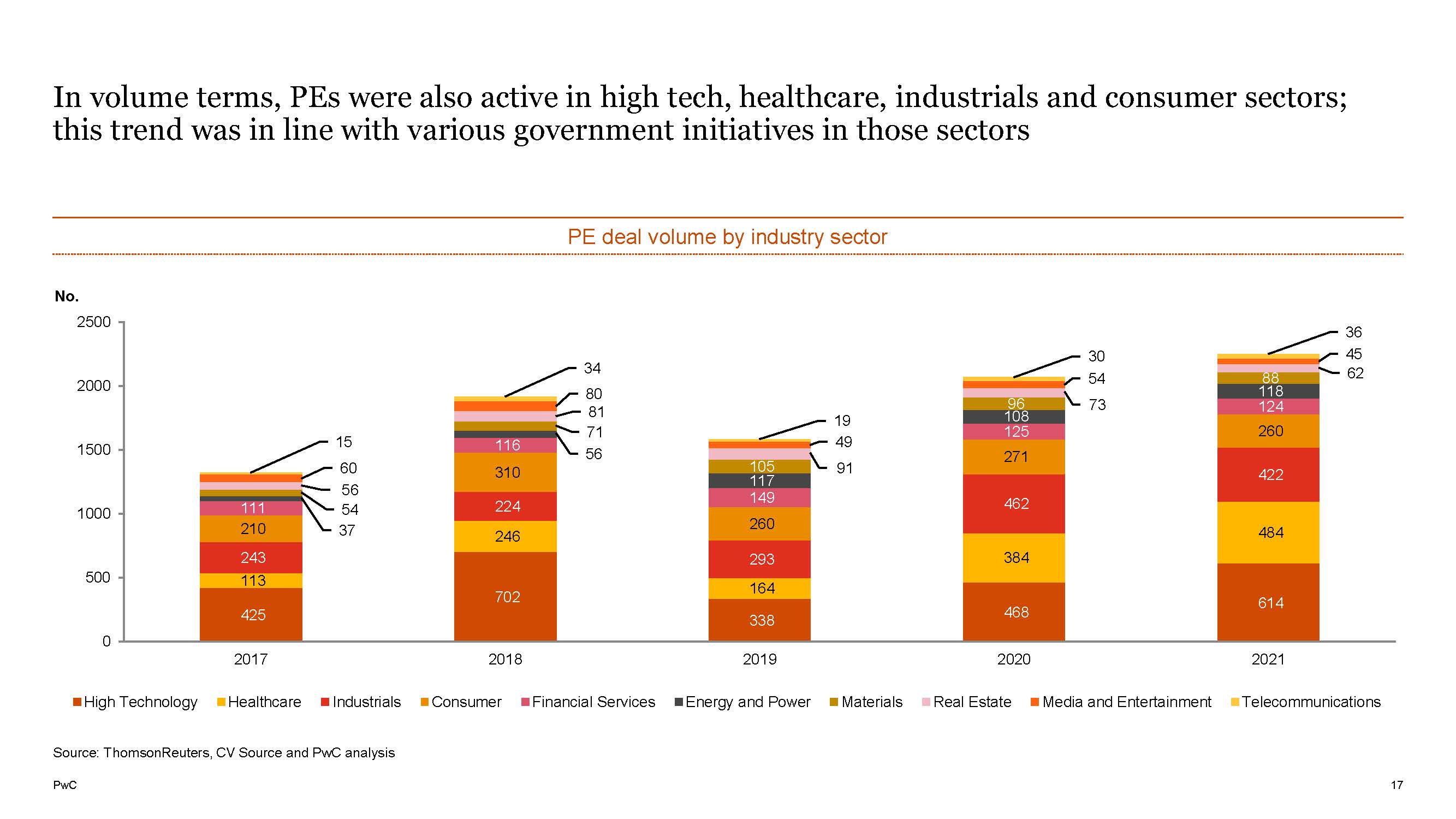 In volume terms, PEs were also active in high tech, healthcare, industrials and consumer sectors; this trend was in line with various government initiatives in those sectors

PE deal volume by industry sector

No.

2500
2000
1500
1000
500
0

15
60
56
54
37
111
210
243
113
425

34
80
81
71
56
116
310
224
246
702

19
49
91
105
117
149
260
293
164
338

30
54
73
96
108
125
271
462
384
468

36
45
62
88
118
124
260
422
484
614

2017
2018
2019
2020
2021

High Technology
Healthcare
Industrials
Consumer
Financial Services
Energy and Power
Materials
Real Estate
Media and Entertainment
Telecommunications

Source: ThomsonReuters, CV Source and PwC analysis

PwC

17